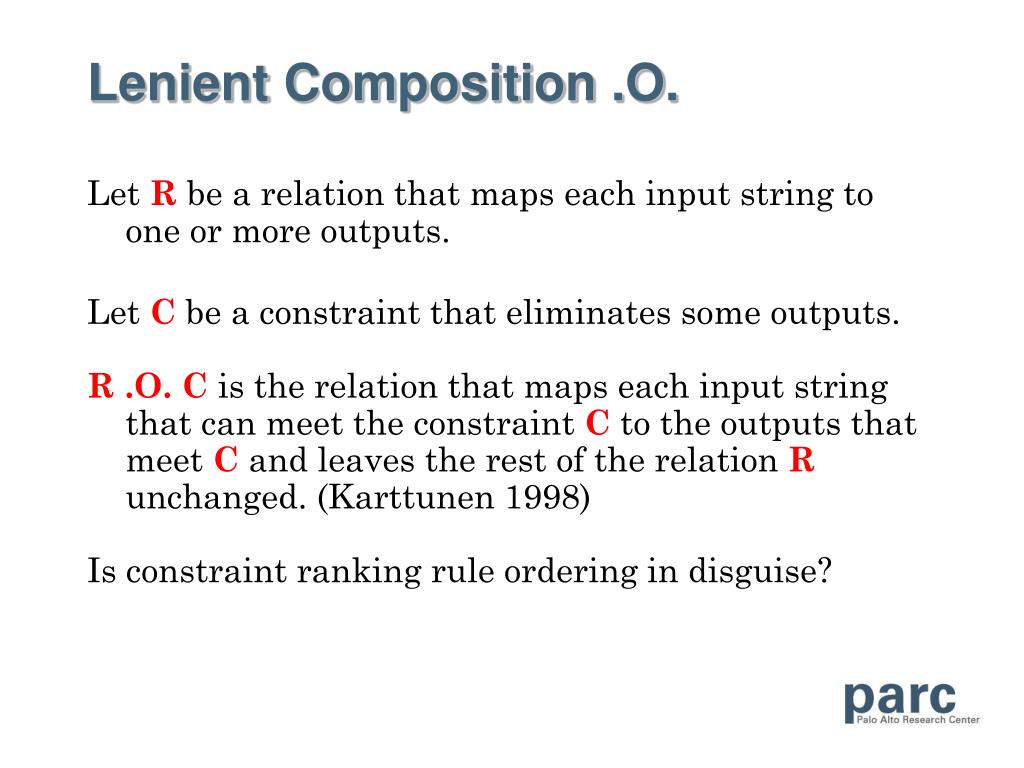 Lenient Composition .O.

Let R be a relation that maps each input string to one or more outputs.

Let C be a constraint that eliminates some outputs.

R .O. C is the relation that maps each input string that can meet the constraint C to the outputs that meet C and leaves the rest of the relation R unchanged. (Karttunen 1998)

Is constraint ranking rule ordering in disguise?

parc
Palo Alto Research Center